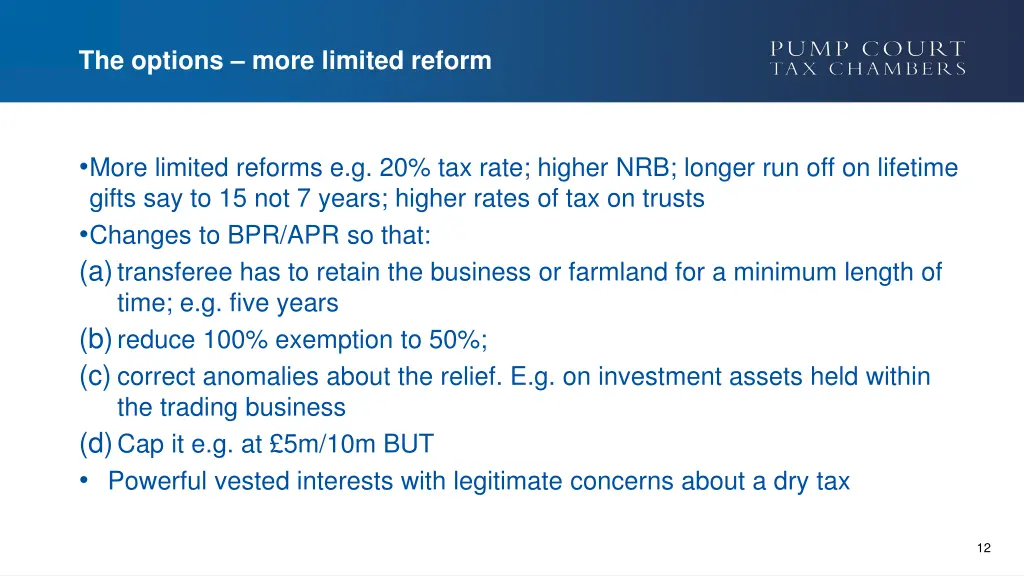 The options – more limited reform

PUMP COURT
TAX CHAMBERS

•More limited reforms e.g. 20% tax rate; higher NRB; longer run off on lifetime gifts say to 15 not 7 years; higher rates of tax on trusts
•Changes to BPR/APR so that:
(a) transferee has to retain the business or farmland for a minimum length of time; e.g. five years
(b) reduce 100% exemption to 50%;
(c) correct anomalies about the relief. E.g. on investment assets held within the trading business
(d) Cap it e.g. at £5m/10m BUT
• Powerful vested interests with legitimate concerns about a dry tax

12